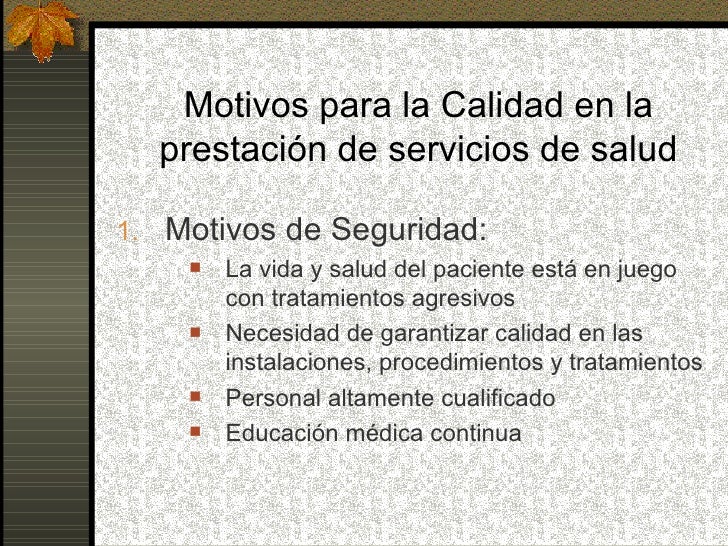 Motivos para la Calidad en la prestación de servicios de salud

1. Motivos de Seguridad:
- La vida y salud del paciente está en juego con tratamientos agresivos
- Necesidad de garantizar calidad en las instalaciones, procedimientos y tratamientos
- Personal altamente cualificado
- Educación médica continua